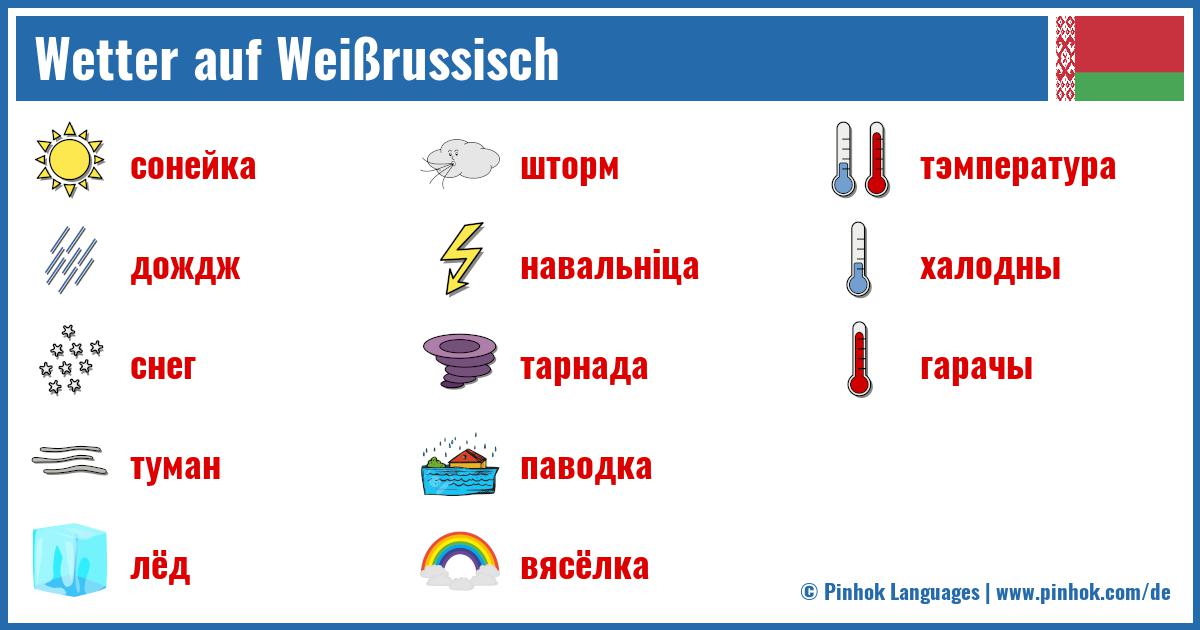 Wetter auf Weißrussisch

сонейка

дождж

снег

туман

лёд

шторм

навальніца

тарнада

паводка

вясёлка

тэмпература

халодны

гарачы

© Pinhok Languages | www.pinhok.com/de